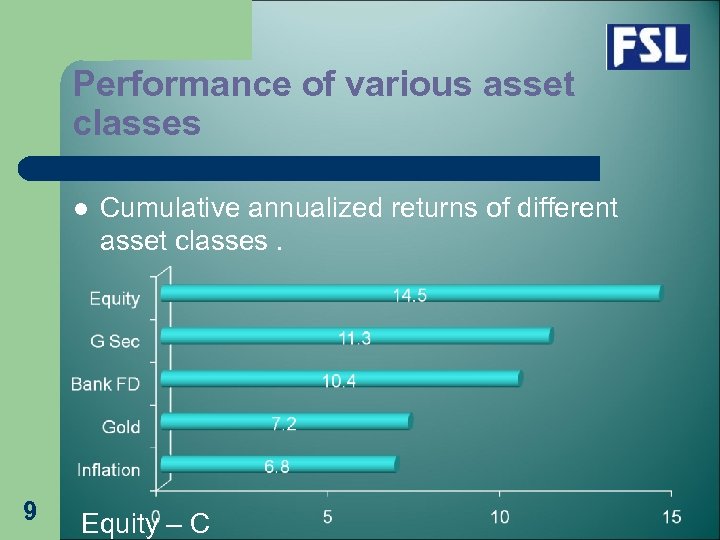 FSL

Performance of various asset classes

● Cumulative annualized returns of different asset classes .

Equity 14.5
G Sec 11.3
Bank FD 10.4
Gold 7.2
Inflation 6.8

0 5 10 15

9

Equity – C